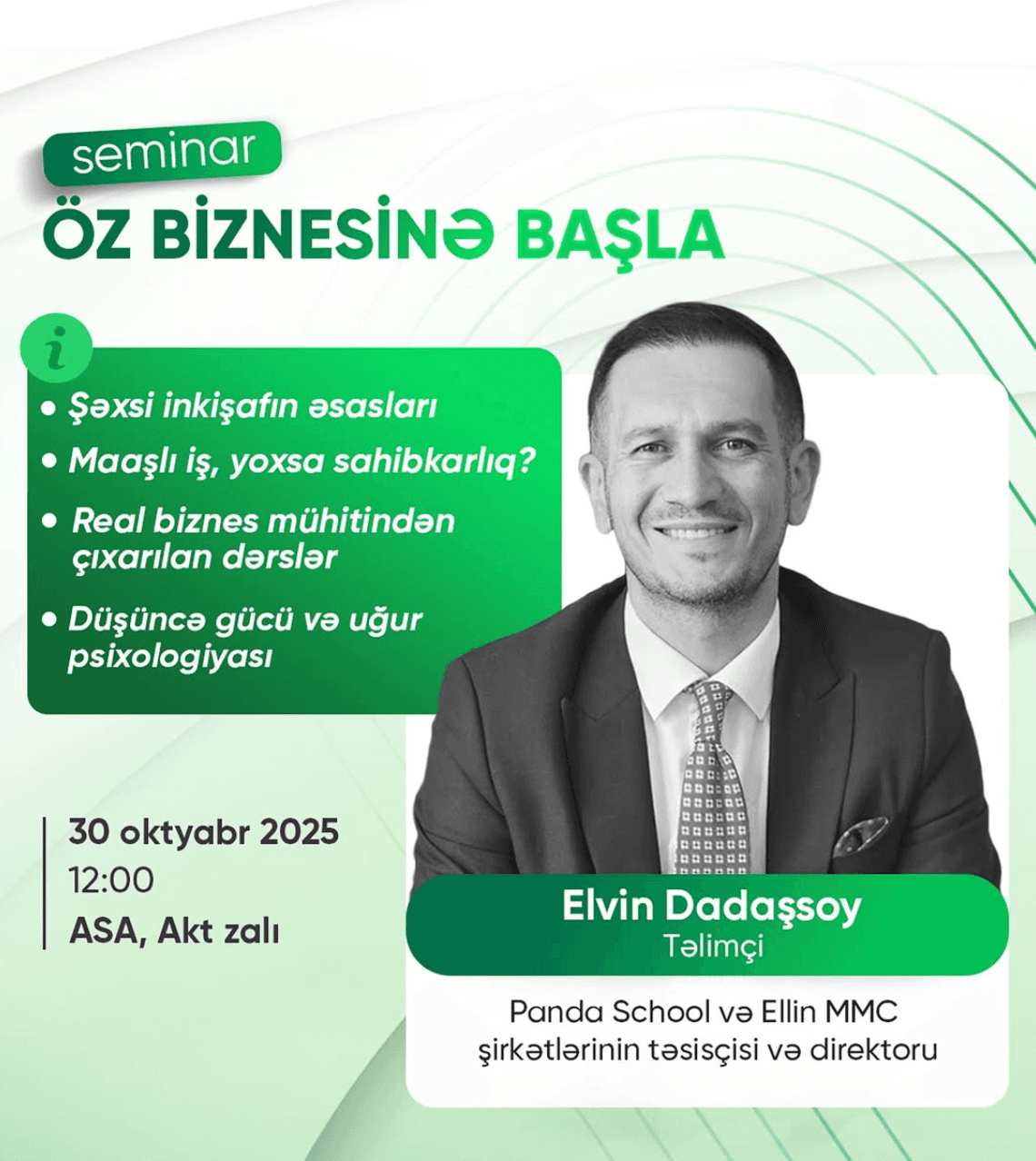 seminar
ÖZ BİZNESİNƏ BAŞLA

i

• Şəxsi inkişafın əsasları
• Maaşlı iş, yoxsa sahibkarlıq?
• Real biznes mühitindən çıxarılan dərslər
• Düşüncə gücü və uğur psixologiyası

30 oktyabr 2025
12:00
ASA, Akt zalı

Elvin Dadaşsoy
Təlimçi

Panda School və Ellin MMC şirkətlərinin təsisçisi və direktoru